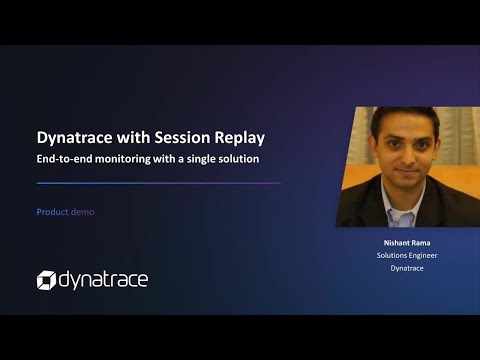 Dynatrace with Session Replay
End-to-end monitoring with a single solution

Product demo

dynatrace

Nishant Rama
Solutions Engineer
Dynatrace